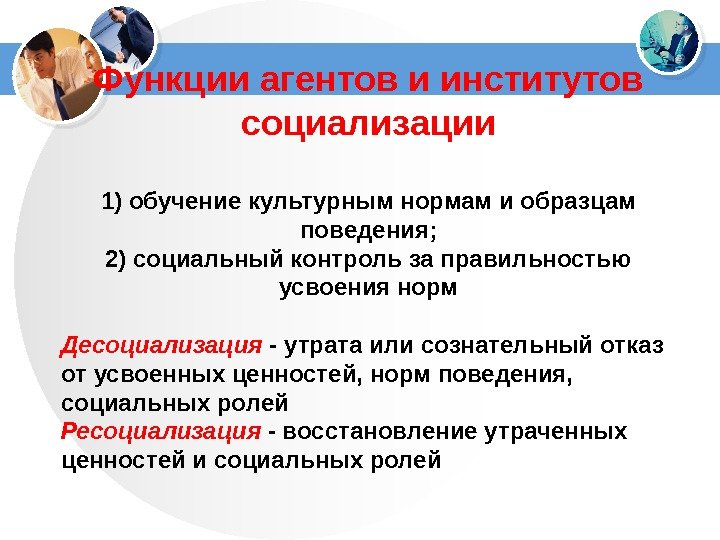 Функции агентов и институтов социализации

1) обучение культурным нормам и образцам поведения;
2) социальный контроль за правильностью усвоения норм

Десоциализация - утрата или сознательный отказ от усвоенных ценностей, норм поведения, социальных ролей
Ресоциализация - восстановление утраченных ценностей и социальных ролей